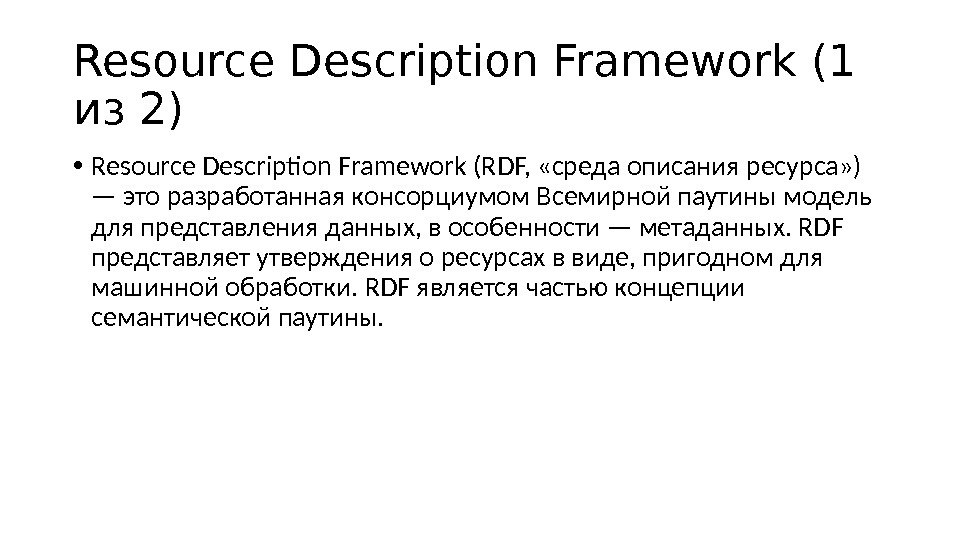 Resource Description Framework (1 из 2)

• Resource Description Framework (RDF, «среда описания ресурса») — это разработанная консорциумом Всемирной паутины модель для представления данных, в особенности — метаданных. RDF представляет утверждения о ресурсах в виде, пригодном для машинной обработки. RDF является частью концепции семантической паутины.